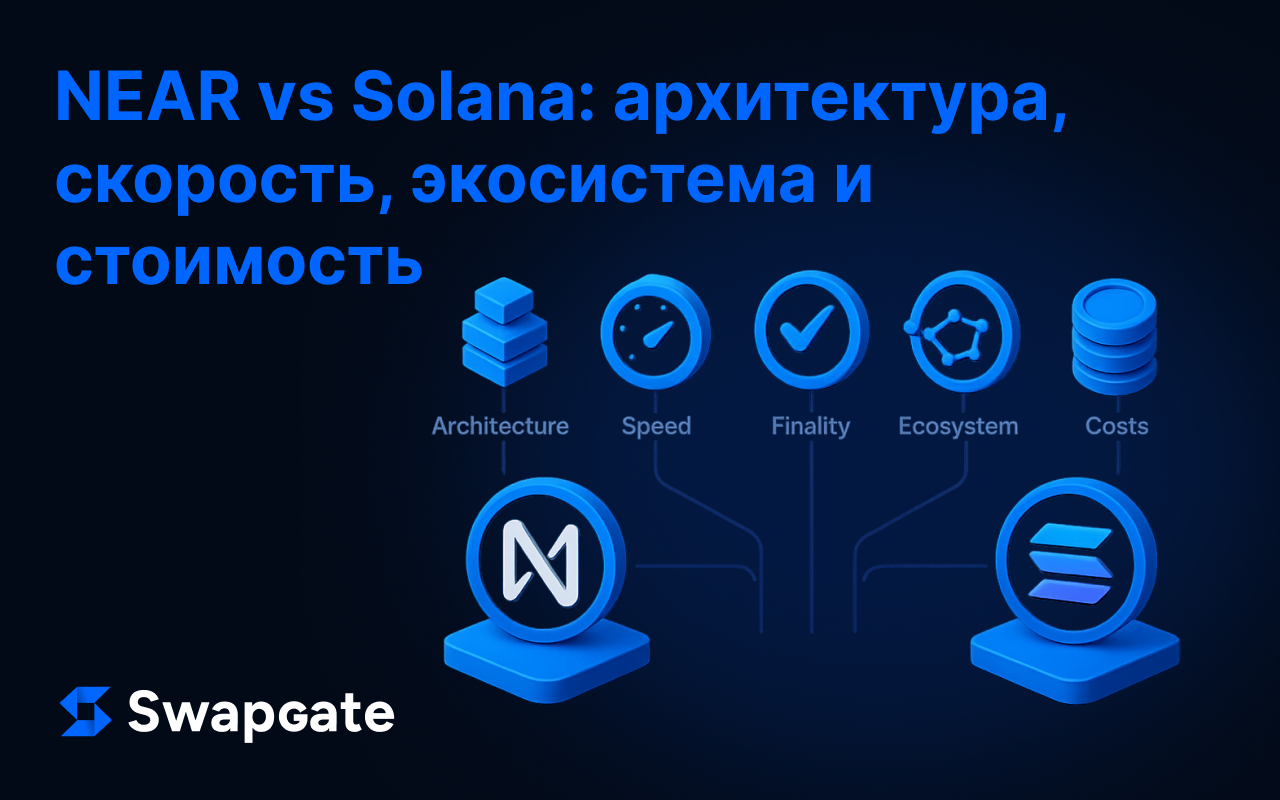 NEAR vs Solana: архитектура, скорость, экосистема и стоимость

Architecture
Speed
Finality
Ecosystem
Costs

Swapgate